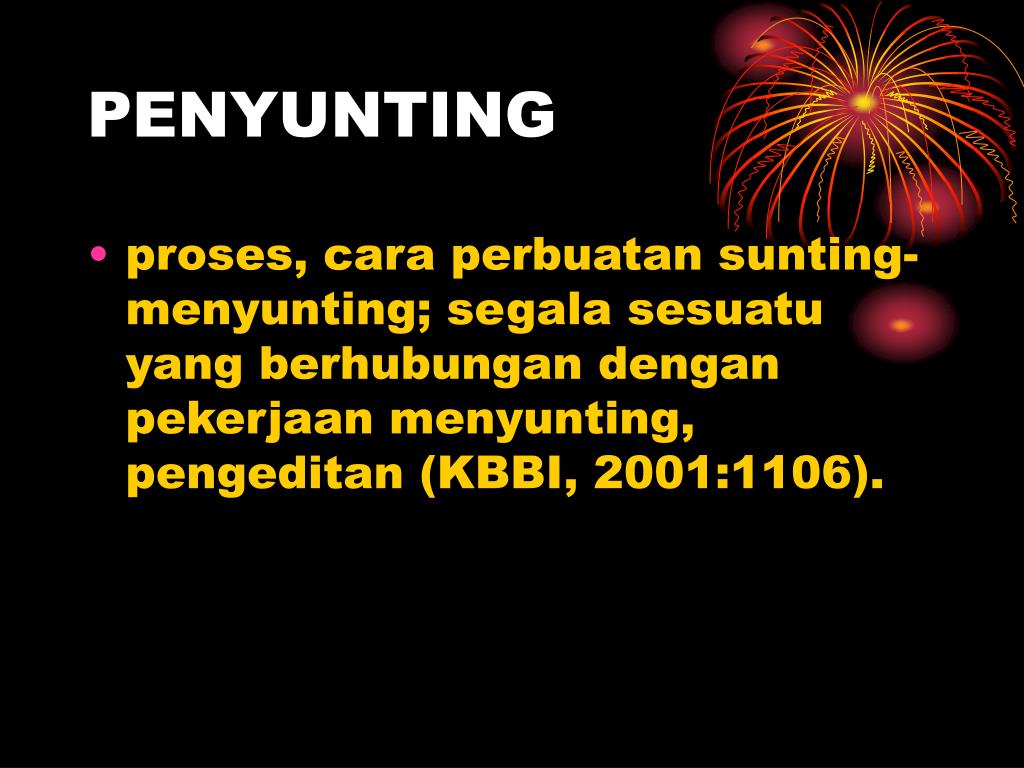 PENYUNTING

• proses, cara perbuatan sunting-menyunting; segala sesuatu yang berhubungan dengan pekerjaan menyunting, pengeditan (KBBI, 2001:1106).